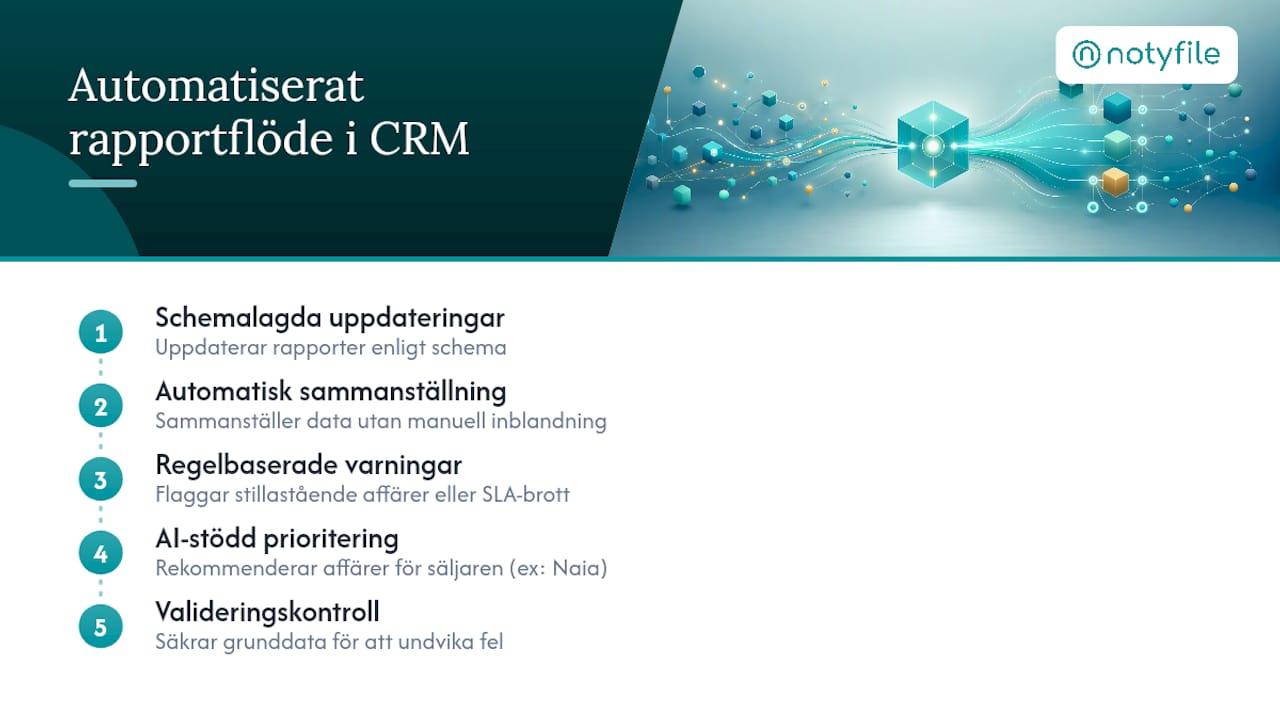 Automatiserat rapportflöde i CRM

notyfile

1
Schemalagda uppdateringar
Uppdaterar rapporter enligt schema

2
Automatisk sammanställning
Sammanställer data utan manuell inblandning

3
Regelbaserade varningar
Flaggar stillastående affärer eller SLA-brott

4
AI-stödd prioritering
Rekommenderar affärer för säljaren (ex: Naia)

5
Valideringskontroll
Säkrar grunddata för att undvika fel